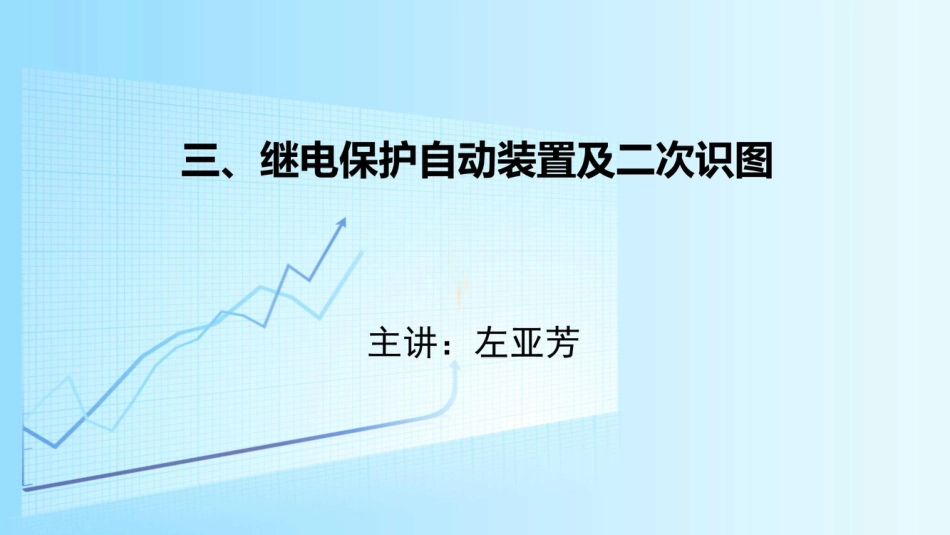 三、继电保护自动装置及二次识图

主讲：左亚芳